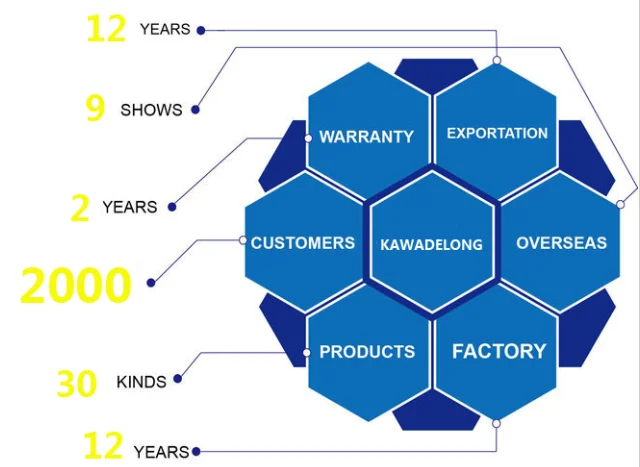 12 YEARS

9 SHOWS

2 YEARS

2000

30 KINDS

12 YEARS

WARRANTY

EXPORTATION

CUSTOMERS

KAWADELONG

OVERSEAS

PRODUCTS

FACTORY